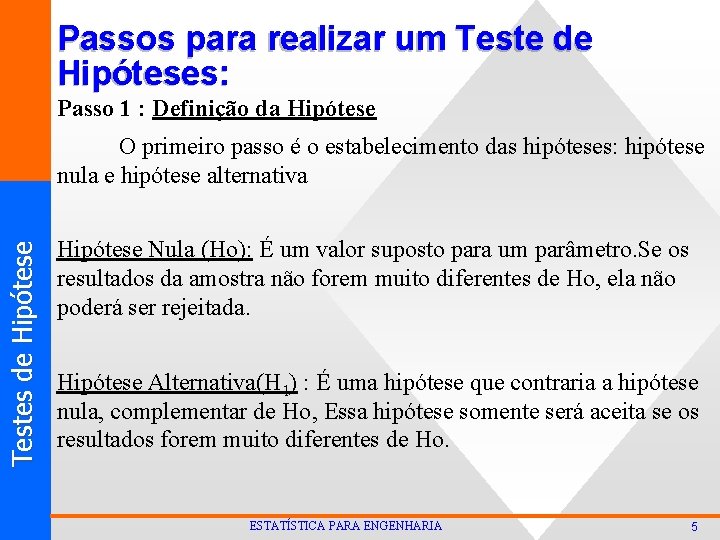 Testes de Hipótese

Passos para realizar um Teste de Hipóteses:

Passo 1 : Definição da Hipótese

O primeiro passo é o estabelecimento das hipóteses: hipótese nula e hipótese alternativa

Hipótese Nula (Ho): É um valor suposto para um parâmetro.Se os resultados da amostra não forem muito diferentes de Ho, ela não poderá ser rejeitada.

Hipótese Alternativa($H_1$) : É uma hipótese que contraria a hipótese nula, complementar de Ho, Essa hipótese somente será aceita se os resultados forem muito diferentes de Ho.

ESTATÍSTICA PARA ENGENHARIA

5